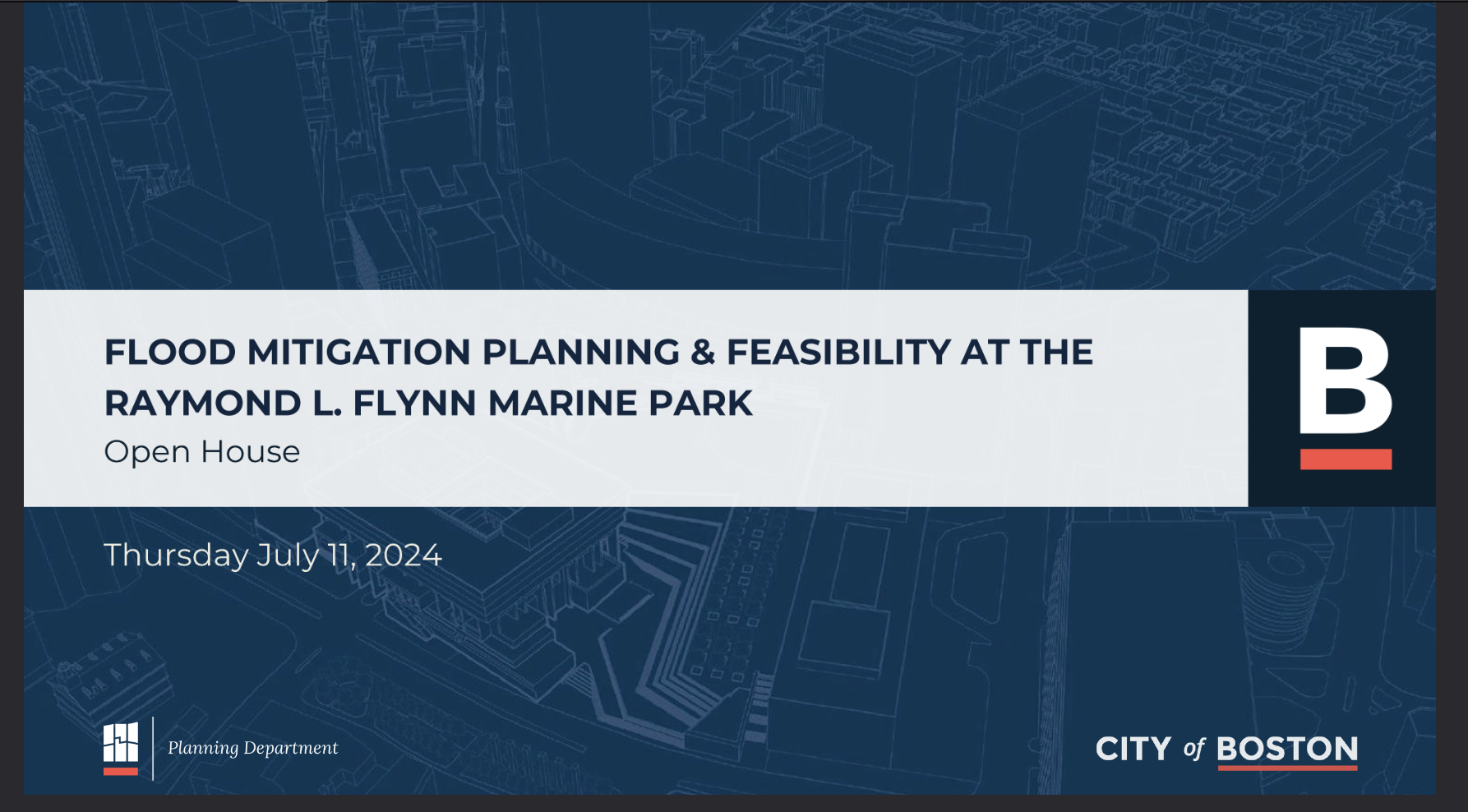 FLOOD MITIGATION PLANNING & FEASIBILITY AT THE RAYMOND L. FLYNN MARINE PARK
Open House

B

Thursday July 11, 2024

Planning Department

CITY of BOSTON